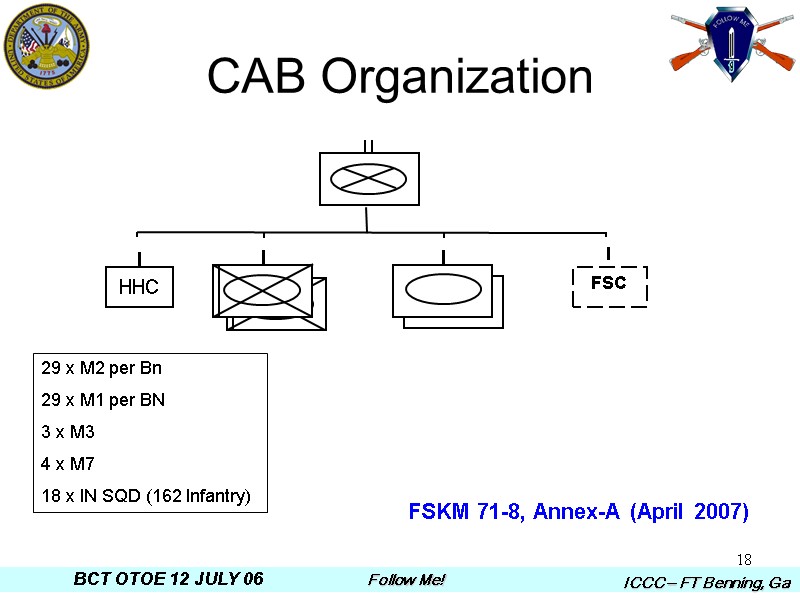 DEPARTMENT OF THE ARMY
UNITED STATES OF AMERICA
1775

FOLLOW ME

CAB Organization

HHC

FSC

29 x M2 per Bn
29 x M1 per BN
3 x M3
4 x M7
18 x IN SQD (162 Infantry)

FSKM 71-8, Annex-A (April 2007)

18

BCT OTOE 12 JULY 06

Follow Me!

ICCC – FT Benning, Ga